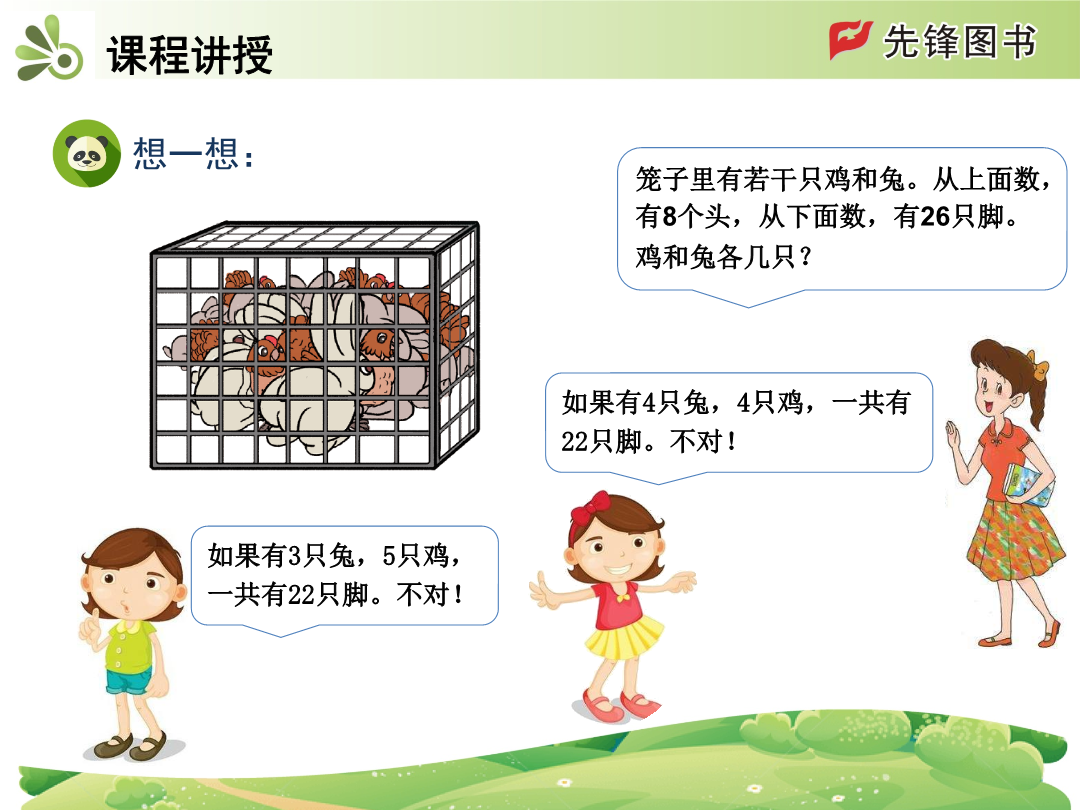 课程讲授

先锋图书

想一想：

笼子里有若干只鸡和兔。从上面数，有8个头，从下面数，有26只脚。鸡和兔各几只？

如果有4只兔，4只鸡，一共有22只脚。不对！

如果有3只兔，5只鸡，一共有22只脚。不对！